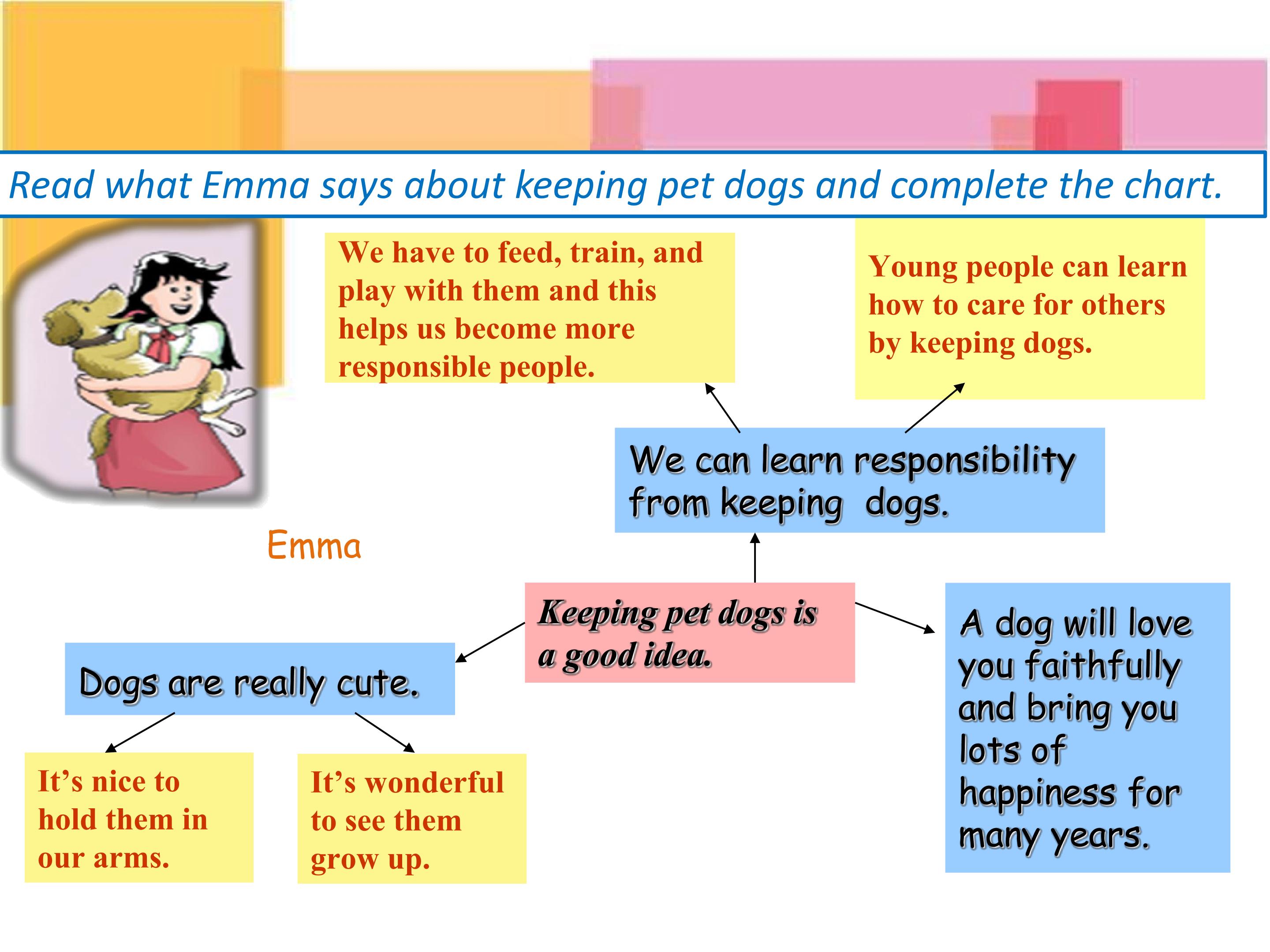 Read what Emma says about keeping pet dogs and complete the chart.

We have to feed, train, and play with them and this helps us become more responsible people.

Young people can learn how to care for others by keeping dogs.

We can learn responsibility from keeping dogs.

Emma

Keeping pet dogs is a good idea.

Dogs are really cute.

A dog will love you faithfully and bring you lots of happiness for many years.

It's nice to hold them in our arms.

It's wonderful to see them grow up.